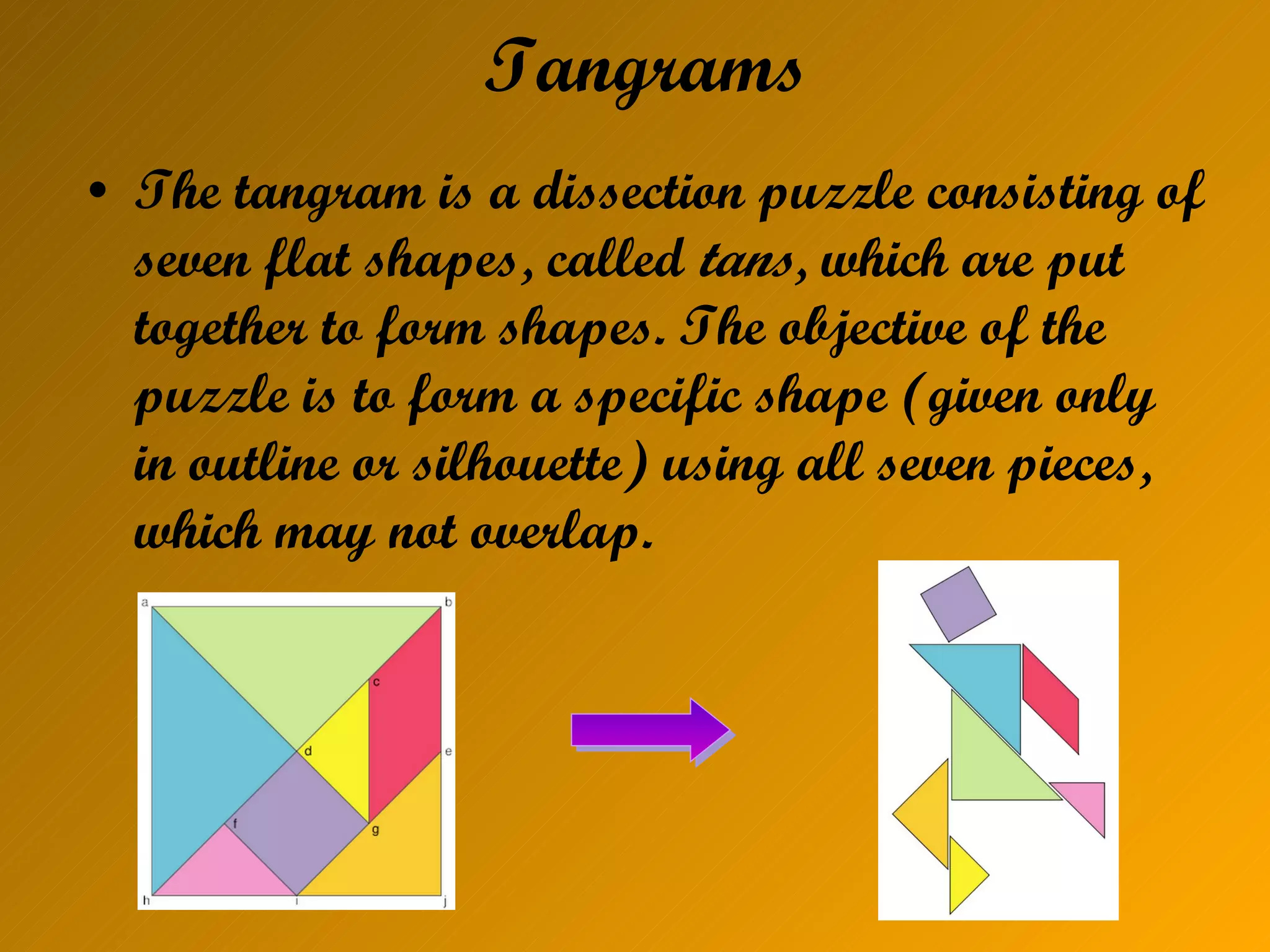 Tangrams

• The tangram is a dissection puzzle consisting of seven flat shapes, called tans, which are put together to form shapes. The objective of the puzzle is to form a specific shape (given only in outline or silhouette) using all seven pieces, which may not overlap.

a
b
c
d
e
f
g
h
i
j